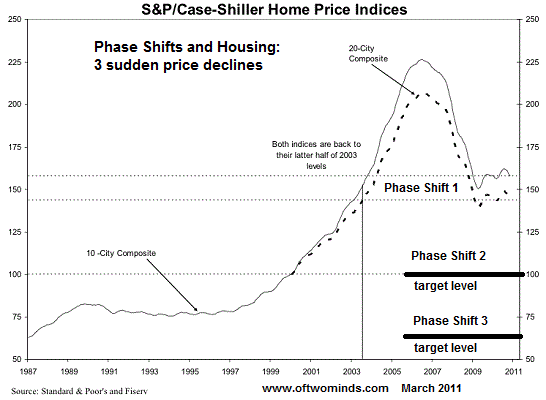 S&P/Case-Shiller Home Price Indices

Phase Shifts and Housing:
3 sudden price declines

20-City Composite

Both indices are back to their latter half of 2003 levels

Phase Shift 1

10 -City Composite

Phase Shift 2

target level

Phase Shift 3

target level

250
225
200
175
150
125
100
75
50

250
225
200
175
150
125
100
75
50

1987 1989 1991 1993 1995 1997 1999 2001 2003 2005 2007 2009 2011

Source: Standard & Poor's and Fiserv

www.oftwominds.com March 2011